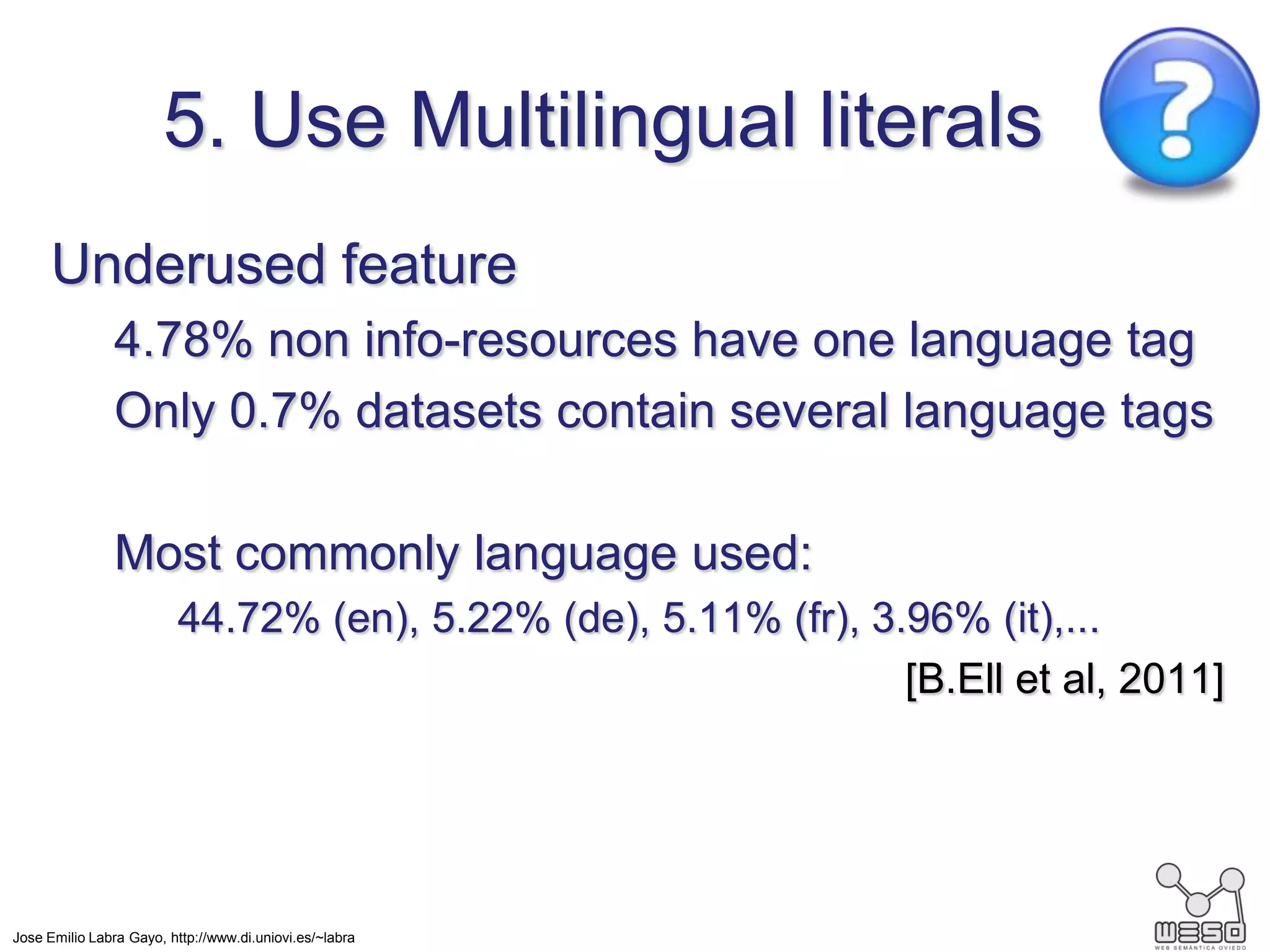 5. Use Multilingual literals

?

Underused feature

4.78% non info-resources have one language tag

Only 0.7% datasets contain several language tags

Most commonly language used:

44.72% (en), 5.22% (de), 5.11% (fr), 3.96% (it),...

[B.Ell et al, 2011]

Jose Emilio Labra Gayo, http://www.di.uniovi.es/~labra

WESO
WEB SEMÁNTICA OVIEDO